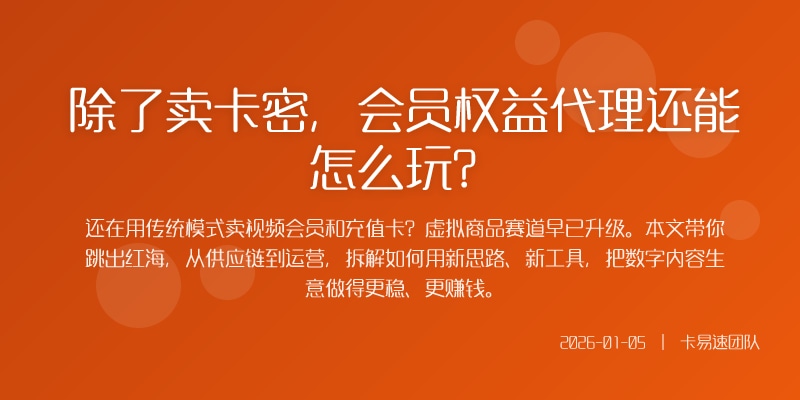 除了卖卡密，会员权益代理还能怎么玩？

还在用传统模式卖视频会员和充值卡？虚拟商品赛道早已升级。本文带你跳出红海，从供应链到运营，拆解如何用新思路、新工具，把数字内容生意做得更稳、更赚钱。

2026-01-05 | 卡易速团队